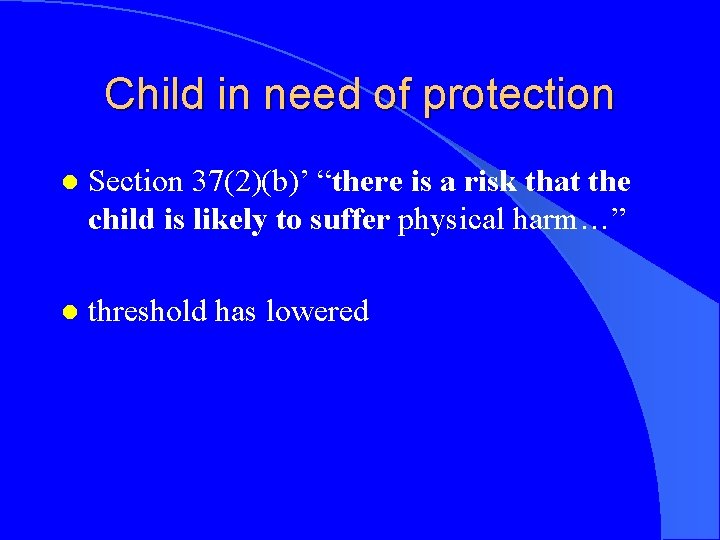 Child in need of protection

Section 37(2)(b)’ “there is a risk that the child is likely to suffer physical harm…”

threshold has lowered